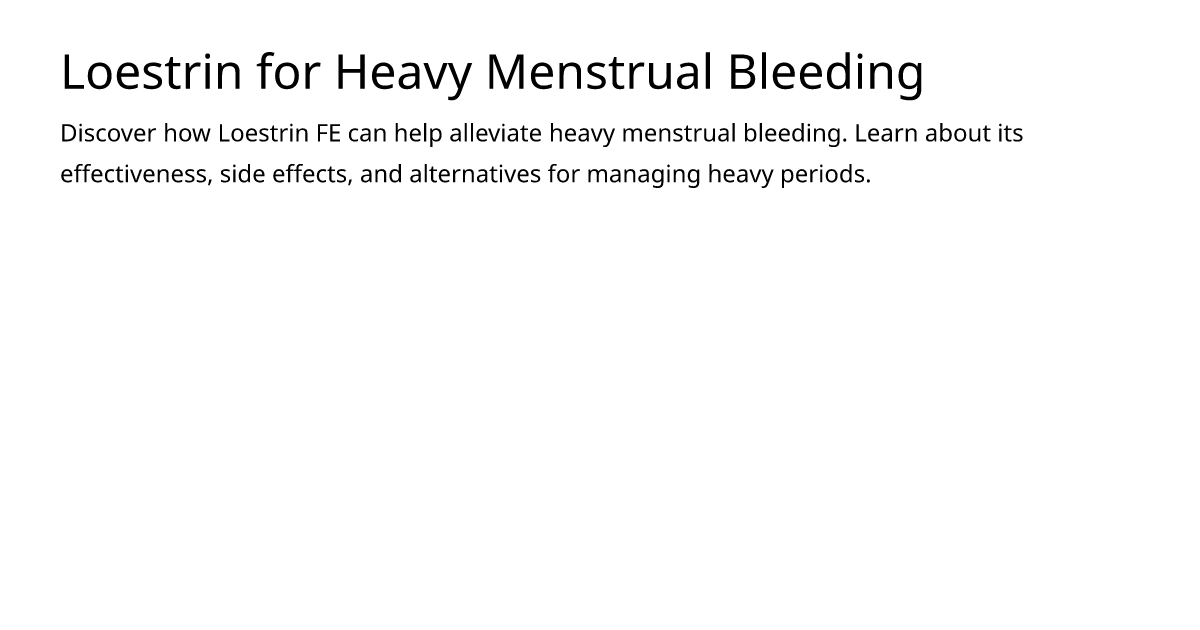 Loestrin for Heavy Menstrual Bleeding

Discover how Loestrin FE can help alleviate heavy menstrual bleeding. Learn about its effectiveness, side effects, and alternatives for managing heavy periods.